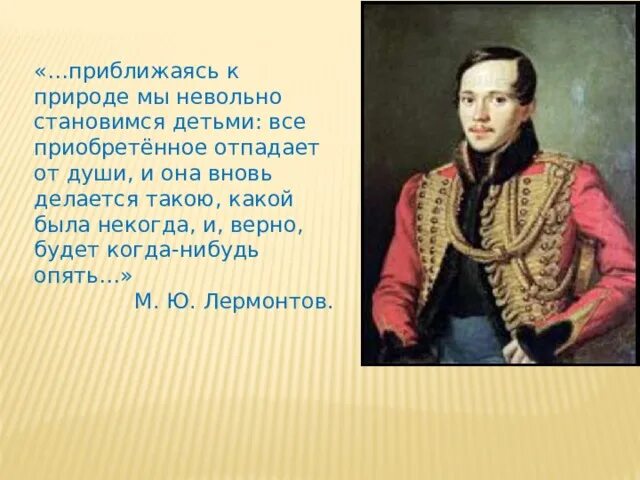 «…приближаясь к природе мы невольно становимся детьми: все приобретённое отпадает от души, и она вновь делается такою, какой была некогда, и, верно, будет когда-нибудь опять…»
М. Ю. Лермонтов.